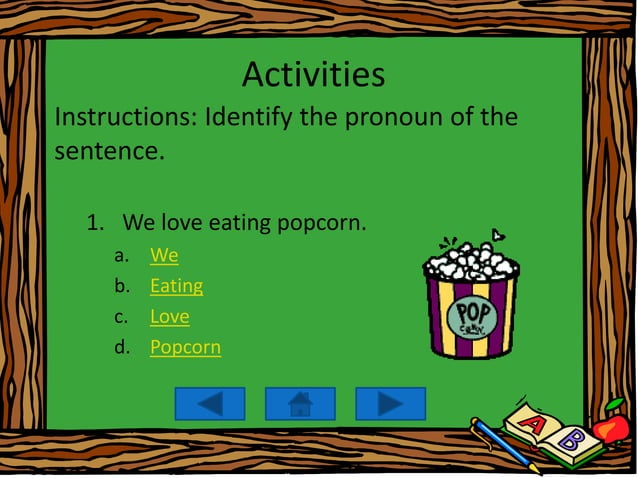 Activities

Instructions: Identify the pronoun of the sentence.

1. We love eating popcorn.
a. We
b. Eating
c. Love
d. Popcorn

POP CORN

A B